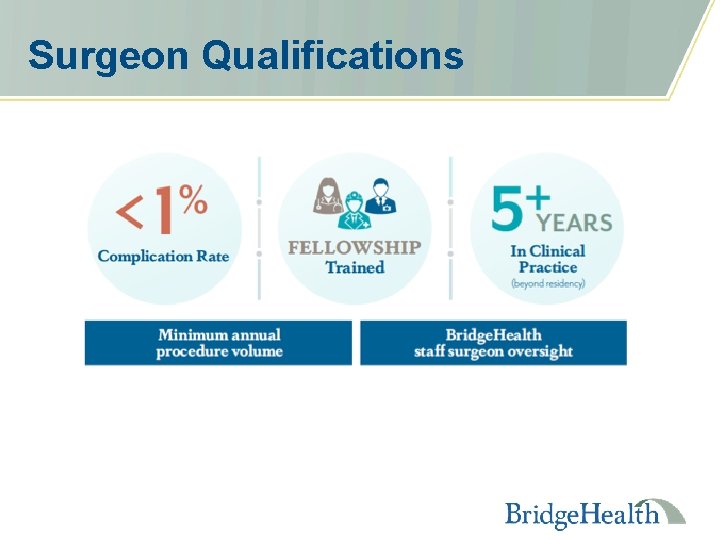 Surgeon Qualifications

<1%
Complication Rate

FELLOWSHIP
Trained

5+ YEARS
In Clinical Practice
(beyond residency)

Minimum annual procedure volume

BridgeHealth staff surgeon oversight

BridgeHealth